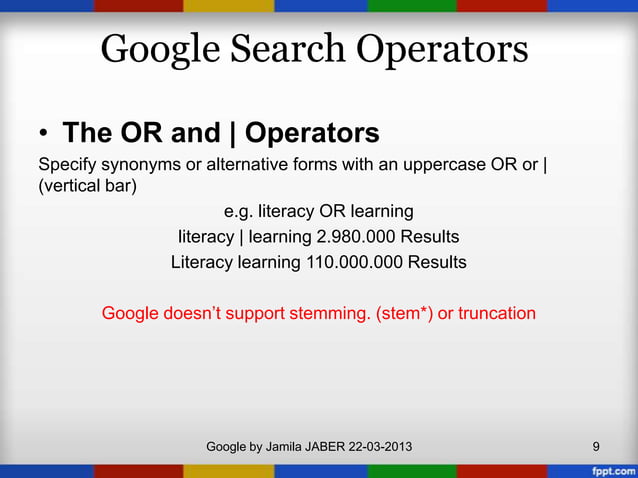 Google Search Operators

• The OR and | Operators

Specify synonyms or alternative forms with an uppercase OR or | (vertical bar)

e.g. literacy OR learning

literacy | learning 2.980.000 Results

Literacy learning 110.000.000 Results

Google doesn't support stemming. (stem*) or truncation

Google by Jamila JABER 22-03-2013

9

fppt.com